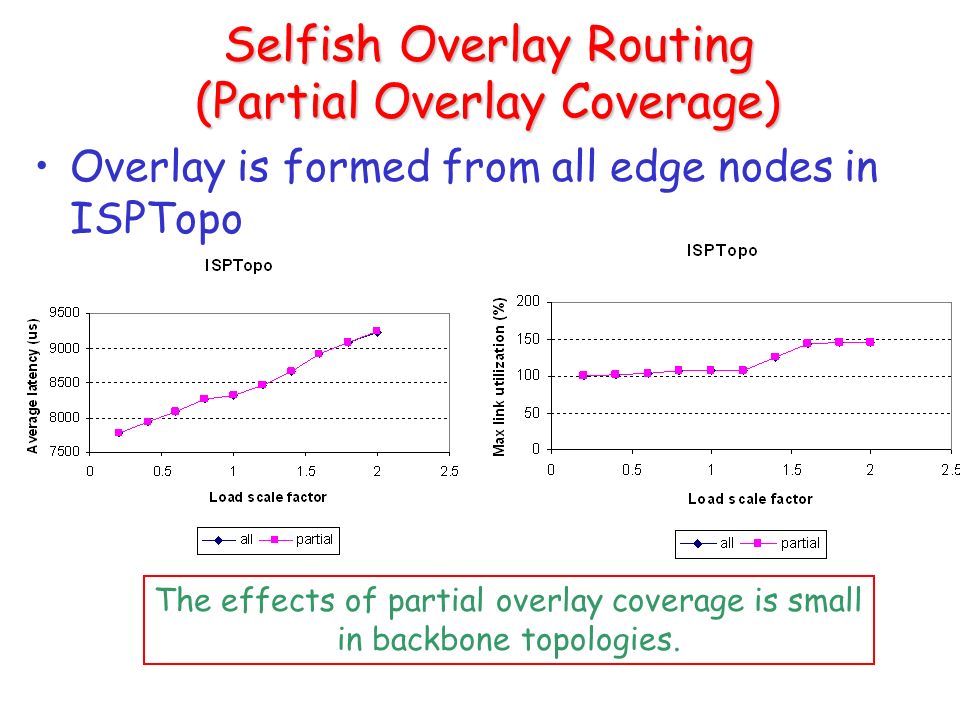 Selfish Overlay Routing
(Partial Overlay Coverage)

• Overlay is formed from all edge nodes in ISPTopo

ISPTopo

Average latency (us)

9500
9000
8500
8000
7500

0 0.5 1 1.5 2 2.5

Load scale factor

all partial

ISPTopo

Max link utilization (%)

200
150
100
50
0

0 0.5 1 1.5 2 2.5

Load scale factor

all partial

The effects of partial overlay coverage is small in backbone topologies.